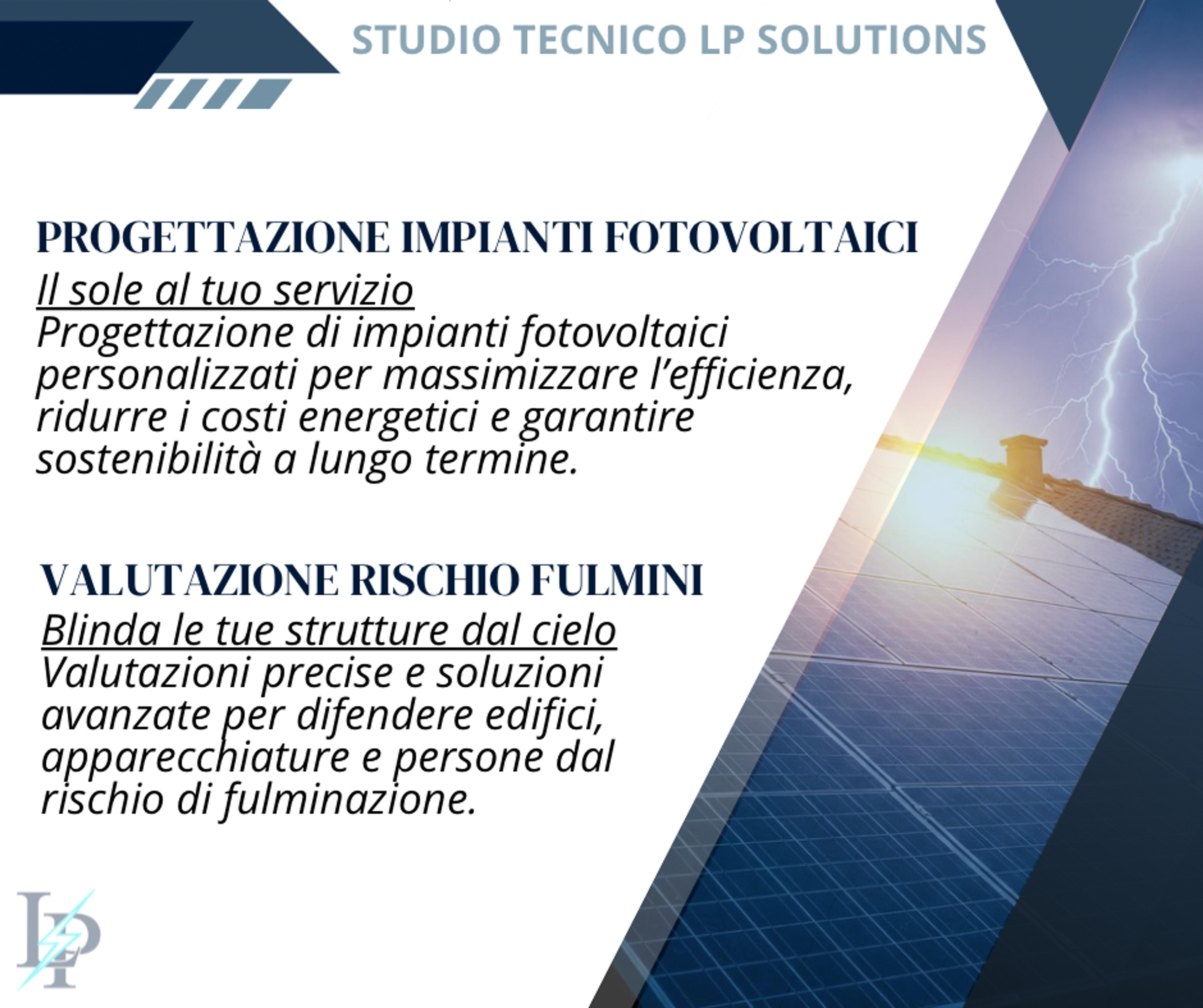 STUDIO TECNICO LP SOLUTIONS

PROGETTAZIONE IMPIANTI FOTOVOLTAICI

Il sole al tuo servizio
Progettazione di impianti fotovoltaici personalizzati per massimizzare l'efficienza, ridurre i costi energetici e garantire sostenibilità a lungo termine.

VALUTAZIONE RISCHIO FULMINI

Blinda le tue strutture dal cielo
Valutazioni precise e soluzioni avanzate per difendere edifici, apparecchiature e persone dal rischio di fulminazione.

LP